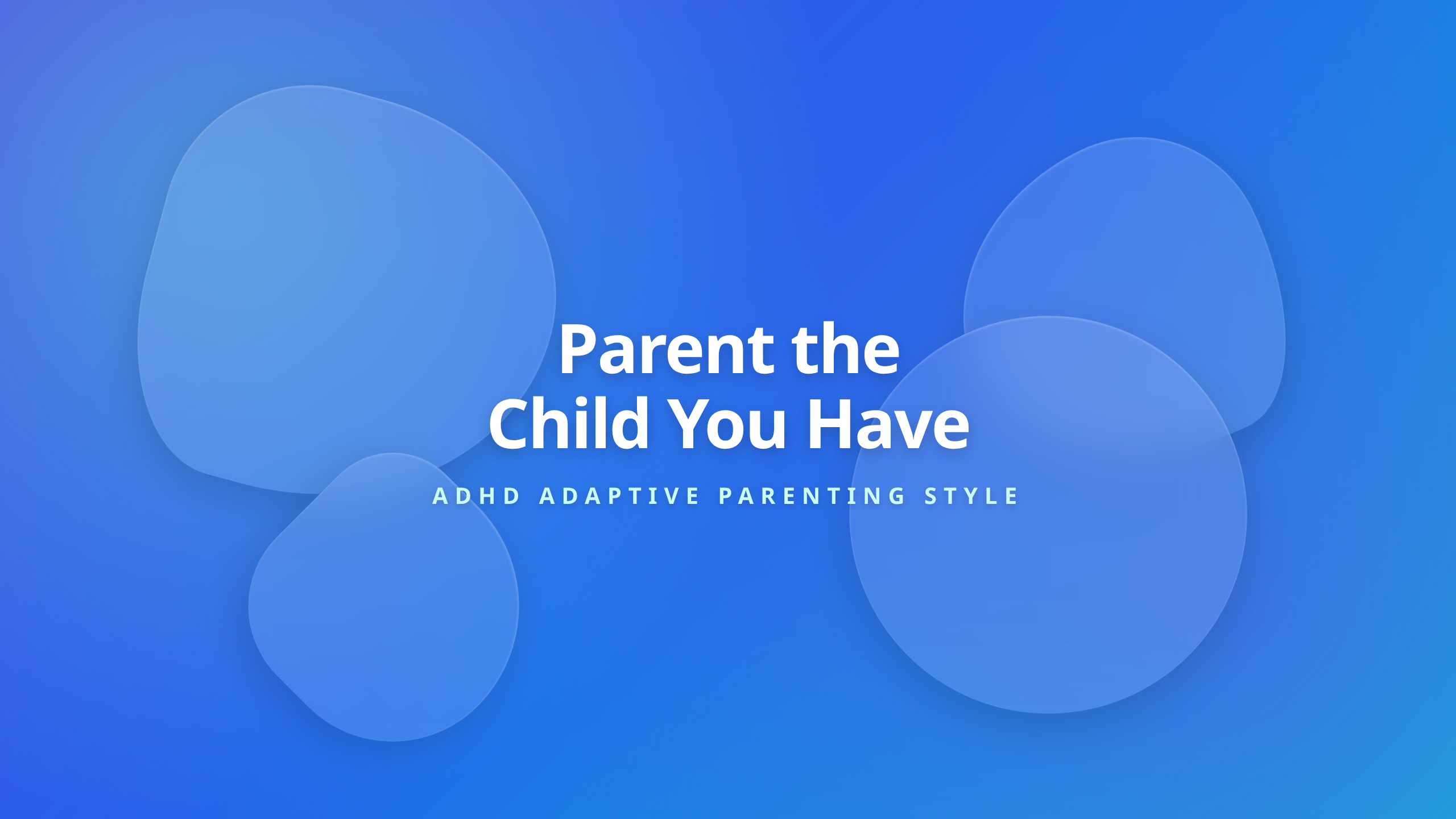 Parent the Child You Have

ADHD ADAPTIVE PARENTING STYLE